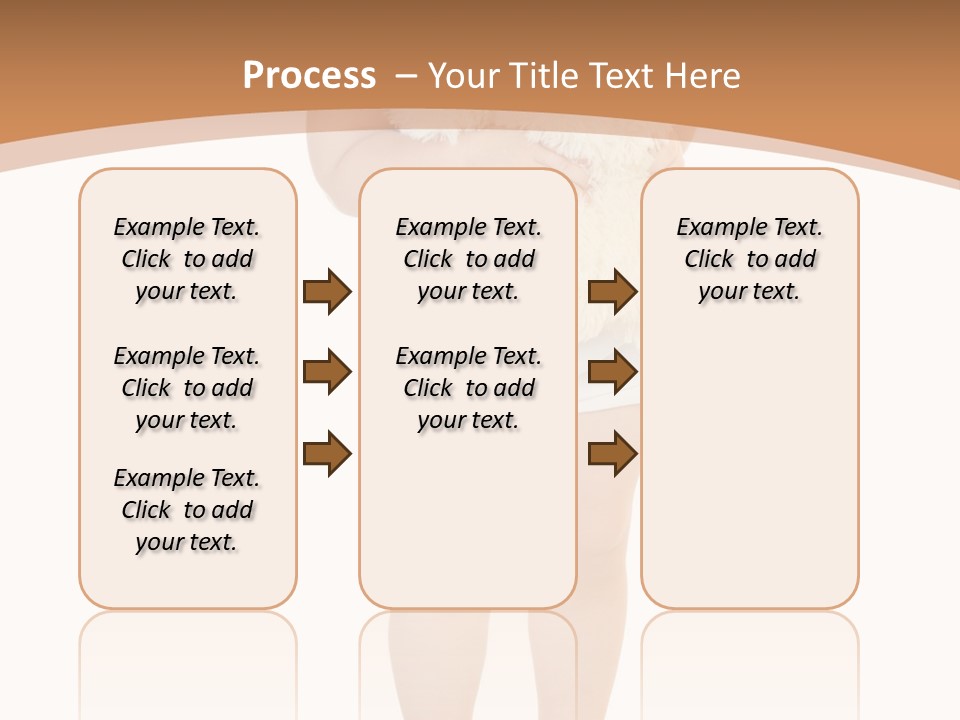 Process – Your Title Text Here

Example Text. Click to add your text.

Example Text. Click to add your text.

Example Text. Click to add your text.

Example Text. Click to add your text.

Example Text. Click to add your text.

Example Text. Click to add your text.